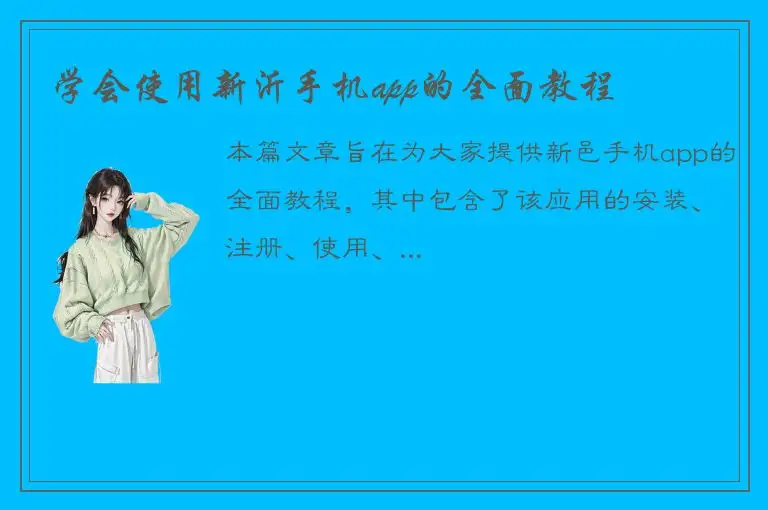 学会使用新沂手机app的全面教程

本篇文章旨在为大家提供新邑手机app的全面教程，其中包含了该应用的安装、注册、使用、...